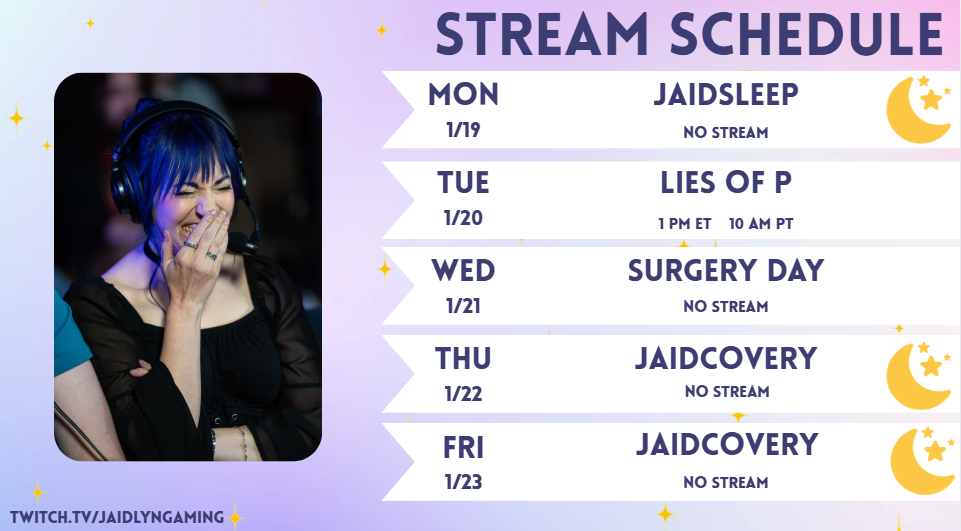 STREAM SCHEDULE

MON
1/19
JAIDSLEEP
NO STREAM

TUE
1/20
LIES OF P
1 PM ET 10 AM PT

WED
1/21
SURGERY DAY
NO STREAM

THU
1/22
JAIDCOVERY
NO STREAM

FRI
1/23
JAIDCOVERY
NO STREAM

TWITCH.TV/JAIDLYNGAMING